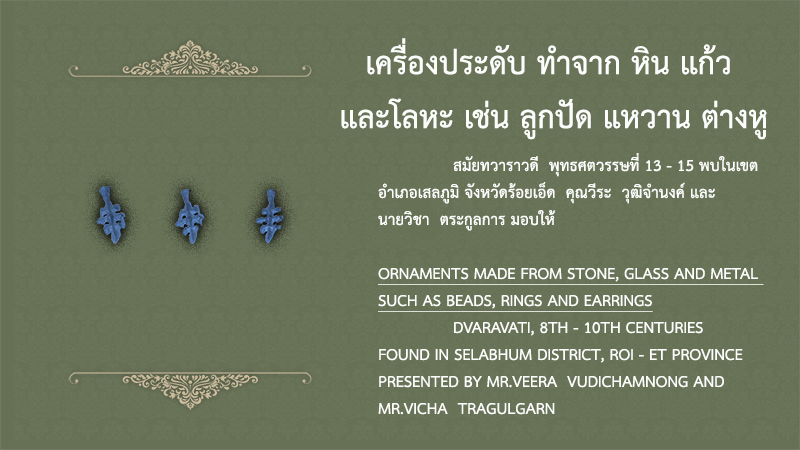 เครื่องประดับ ทำจาก หิน แก้ว และโลหะ เช่น ลูกปัด แหวาน ต่างหู

สมัยทวาราวดี พุทธศตวรรษที่ 13 - 15 พบในเขต อำเภอเสลภูมิ จังหวัดร้อยเอ็ด คุณวีระ วุฒิจำนงค์ และ นายวิชา ตระกูลการ มอบให้

ORNAMENTS MADE FROM STONE, GLASS AND METAL SUCH AS BEADS, RINGS AND EARRINGS

DVARAVATI, 8TH - 10TH CENTURIES

FOUND IN SELABHUM DISTRICT, ROI - ET PROVINCE

PRESENTED BY MR.VEERA VUDICHAMNONG AND MR.VICHA TRAGULGARN